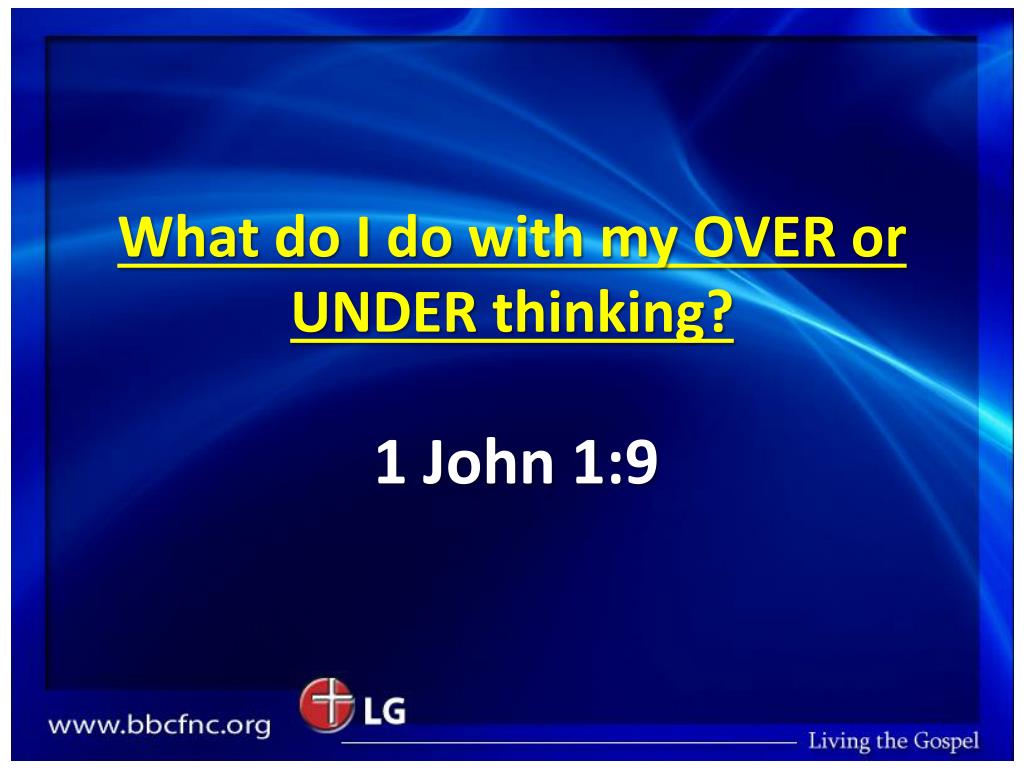 What do I do with my OVER or UNDER thinking?

1 John 1:9

www.bbcfnc.org

LG

Living the Gospel